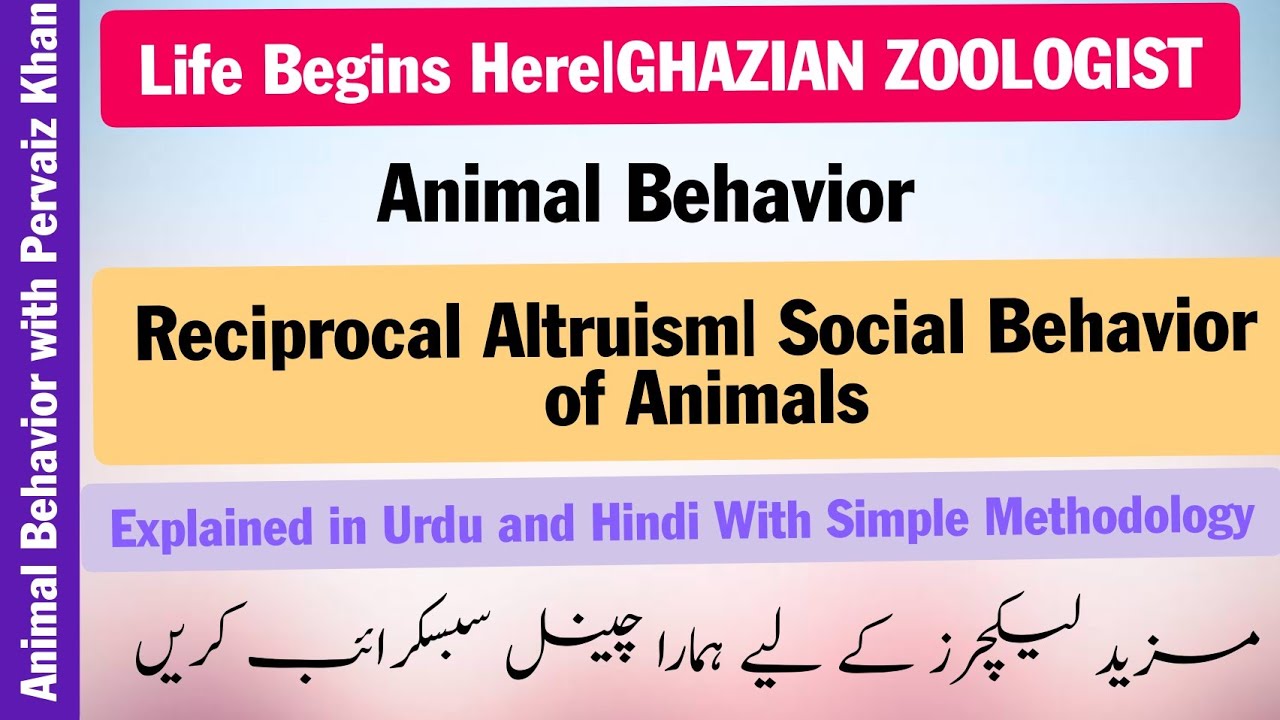 Animal Behavior with Pervaiz Khan

Life Begins Here|GHAZIAN ZOOLOGIST

Animal Behavior

Reciprocal Altruism| Social Behavior of Animals

Explained in Urdu and Hindi With Simple Methodology

مزید لیکچرز کے لیے ہمارا چینل سبسکرائب کریں